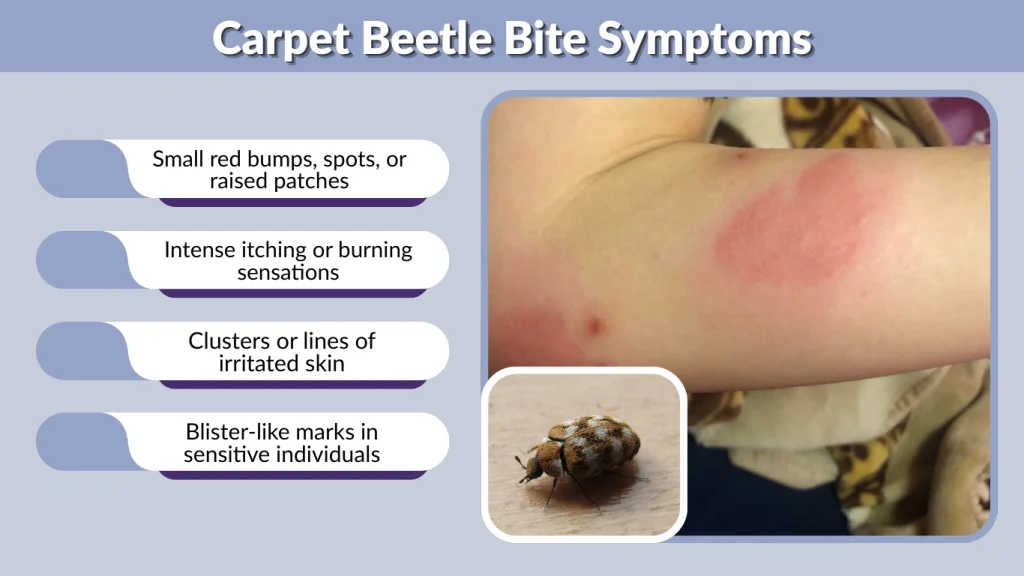 Carpet Beetle Bite Symptoms

Small red bumps, spots, or raised patches

Intense itching or burning sensations

Clusters or lines of irritated skin

Blister-like marks in sensitive individuals